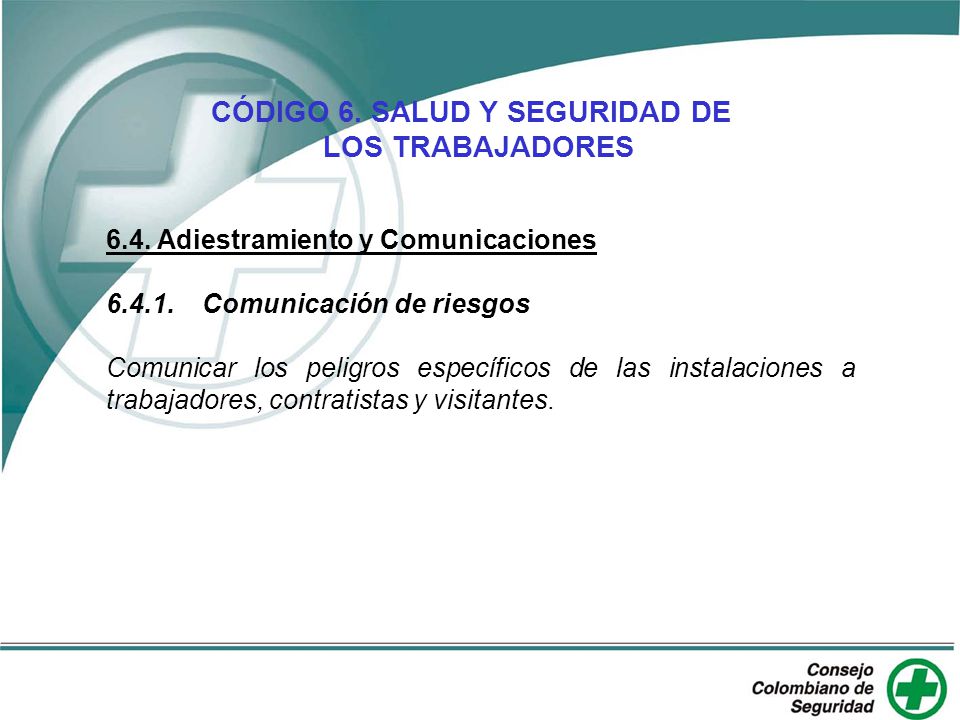 CÓDIGO 6. SALUD Y SEGURIDAD DE LOS TRABAJADORES

6.4. Adiestramiento y Comunicaciones

6.4.1. Comunicación de riesgos

Comunicar los peligros específicos de las instalaciones a trabajadores, contratistas y visitantes.

Consejo Colombiano de Seguridad